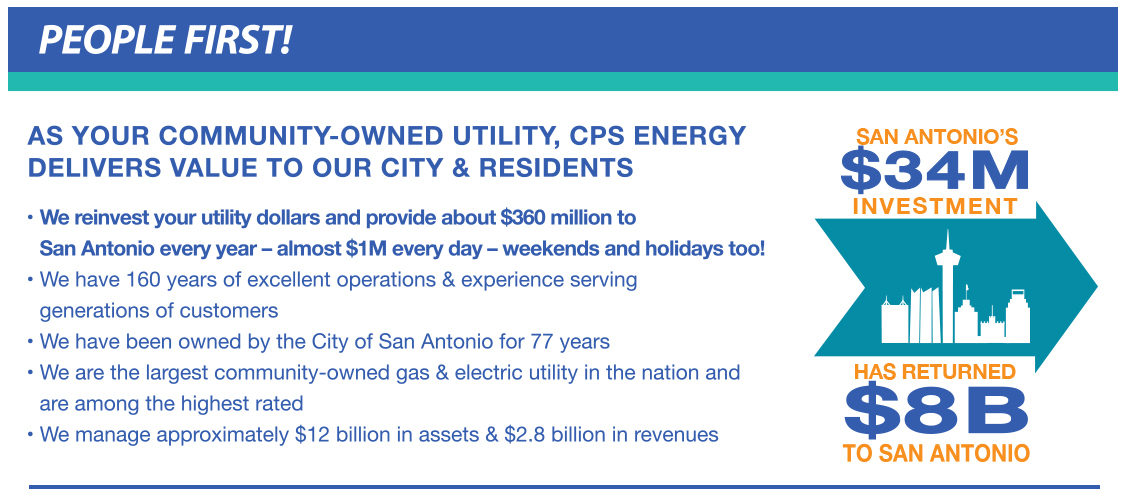 PEOPLE FIRST!

AS YOUR COMMUNITY-OWNED UTILITY, CPS ENERGY DELIVERS VALUE TO OUR CITY & RESIDENTS

• We reinvest your utility dollars and provide about \$360 million to San Antonio every year – almost \$1M every day – weekends and holidays too!
• We have 160 years of excellent operations & experience serving generations of customers
• We have been owned by the City of San Antonio for 77 years
• We are the largest community-owned gas & electric utility in the nation and are among the highest rated
• We manage approximately \$12 billion in assets & \$2.8 billion in revenues

SAN ANTONIO'S
\$34M
INVESTMENT
HAS RETURNED
\$8B
TO SAN ANTONIO